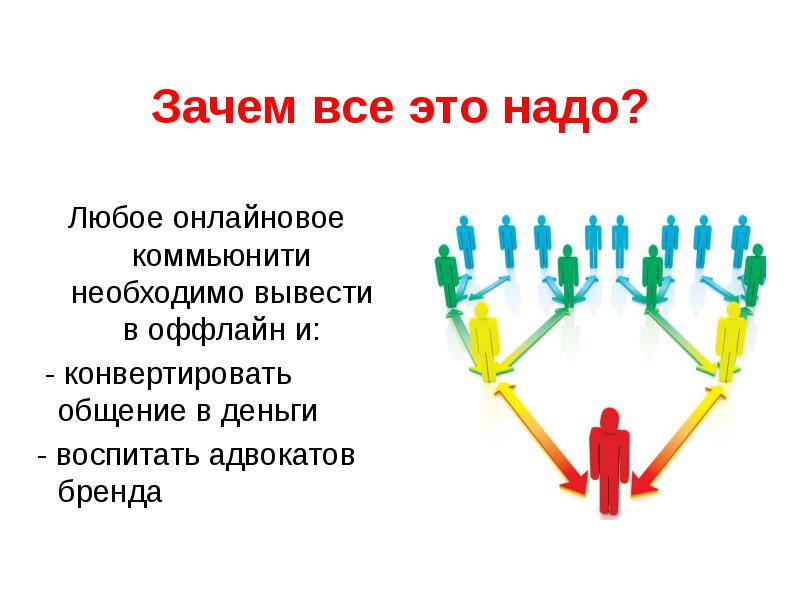 Зачем все это надо?

Любое онлайновое коммьюнити необходимо вывести в оффлайн и:

- конвертировать общение в деньги

- воспитать адвокатов бренда